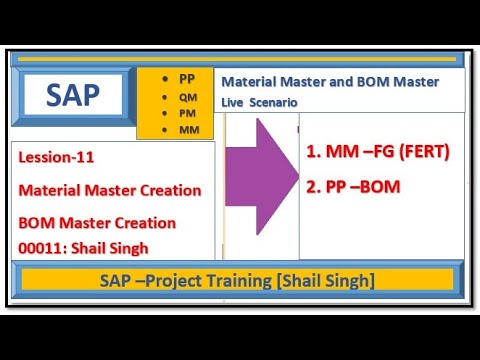 SAP

• PP
• QM
• PM
• MM

Material Master and BOM Master
Live Scenario

Lession-11

Material Master Creation

BOM Master Creation

00011: Shail Singh

1. MM –FG (FERT)

2. PP –BOM

SAP –Project Training [Shail Singh]